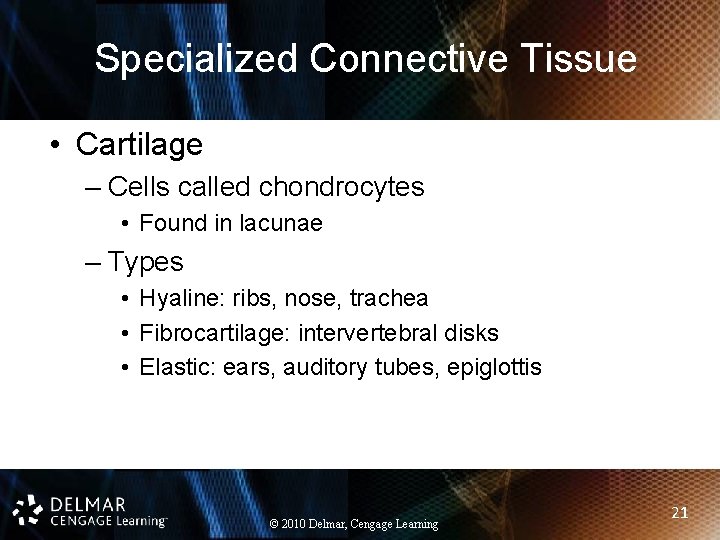 Specialized Connective Tissue

• Cartilage
– Cells called chondrocytes
• Found in lacunae
– Types
• Hyaline: ribs, nose, trachea
• Fibrocartilage: intervertebral disks
• Elastic: ears, auditory tubes, epiglottis

DELMAR CENGAGE Learning™

© 2010 Delmar, Cengage Learning

21